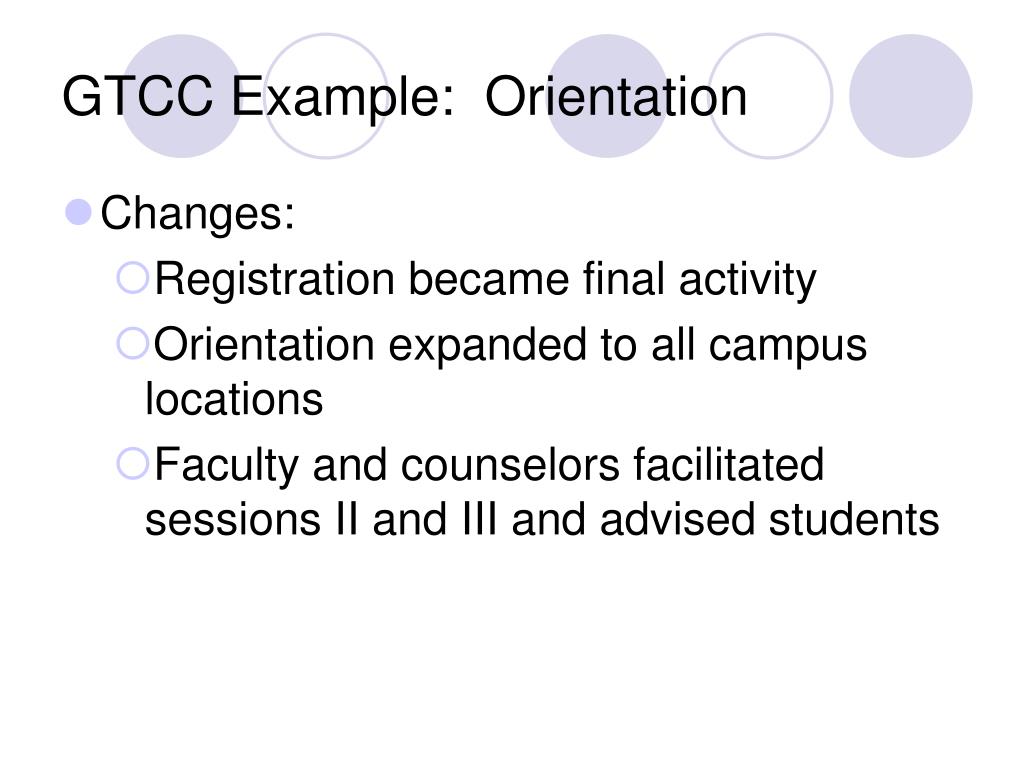 GTCC Example: Orientation

Changes:

Registration became final activity

Orientation expanded to all campus locations

Faculty and counselors facilitated sessions II and III and advised students